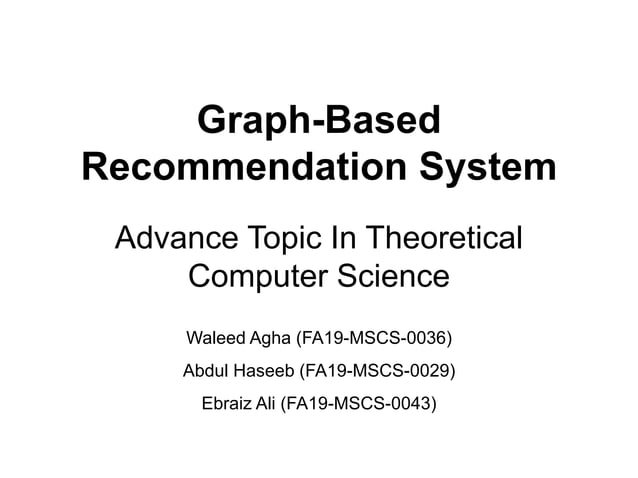 Graph-Based Recommendation System

Advance Topic In Theoretical Computer Science

Waleed Agha (FA19-MSCS-0036)

Abdul Haseeb (FA19-MSCS-0029)

Ebraiz Ali (FA19-MSCS-0043)